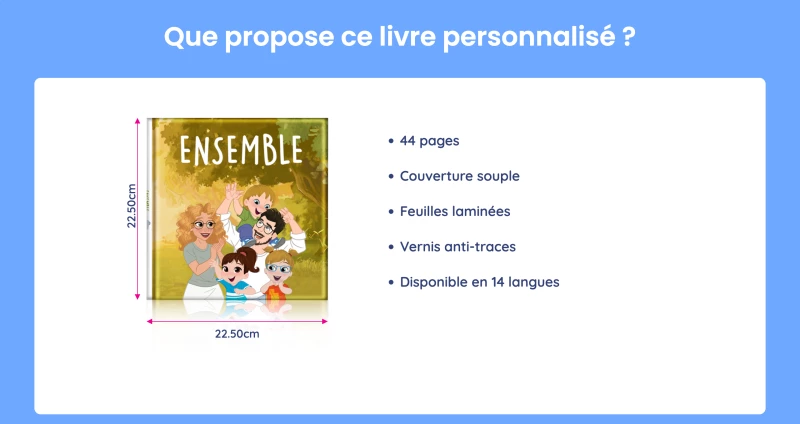 Que propose ce livre personnalisé ?

22.50cm

ENSEMBLE

22.50cm

• 44 pages
• Couverture souple
• Feuilles laminées
• Vernis anti-traces
• Disponible en 14 langues